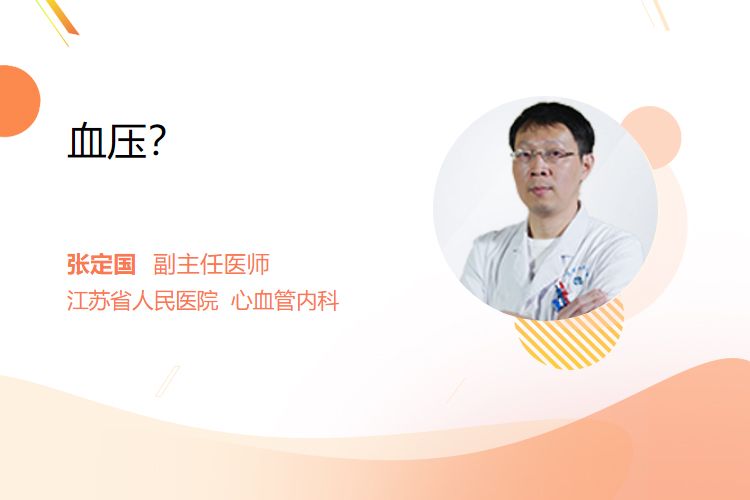 血压?

张定国 副主任医师
江苏省人民医院 心血管内科